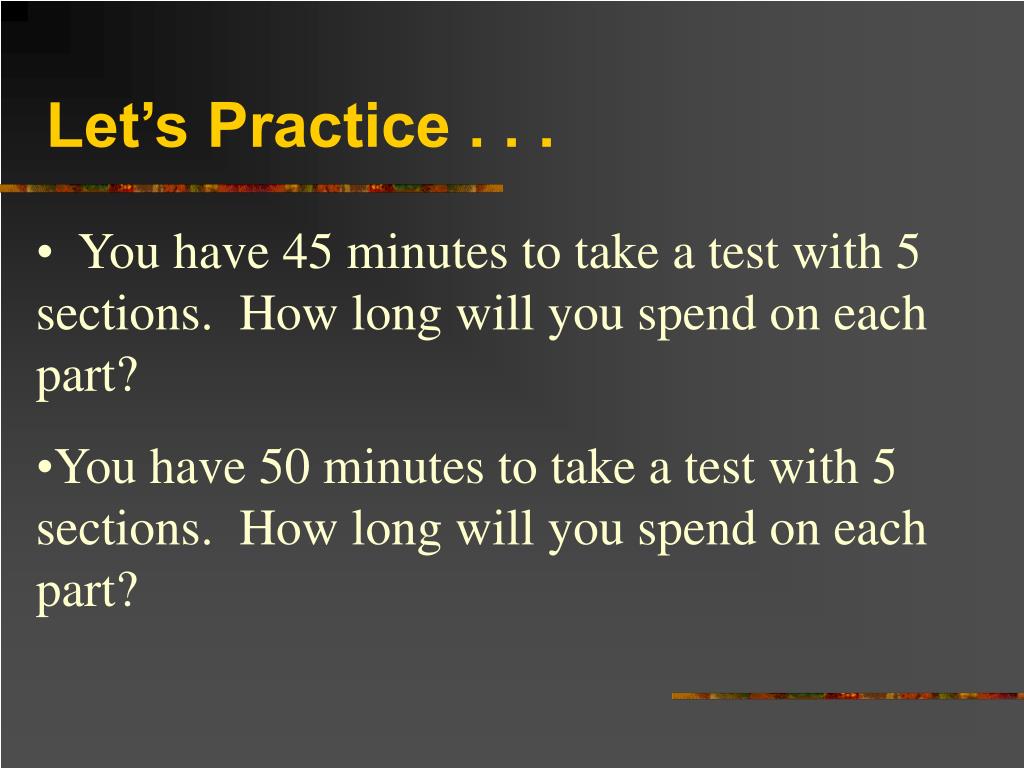 Let’s Practice . . .

• You have 45 minutes to take a test with 5 sections. How long will you spend on each part?

•You have 50 minutes to take a test with 5 sections. How long will you spend on each part?